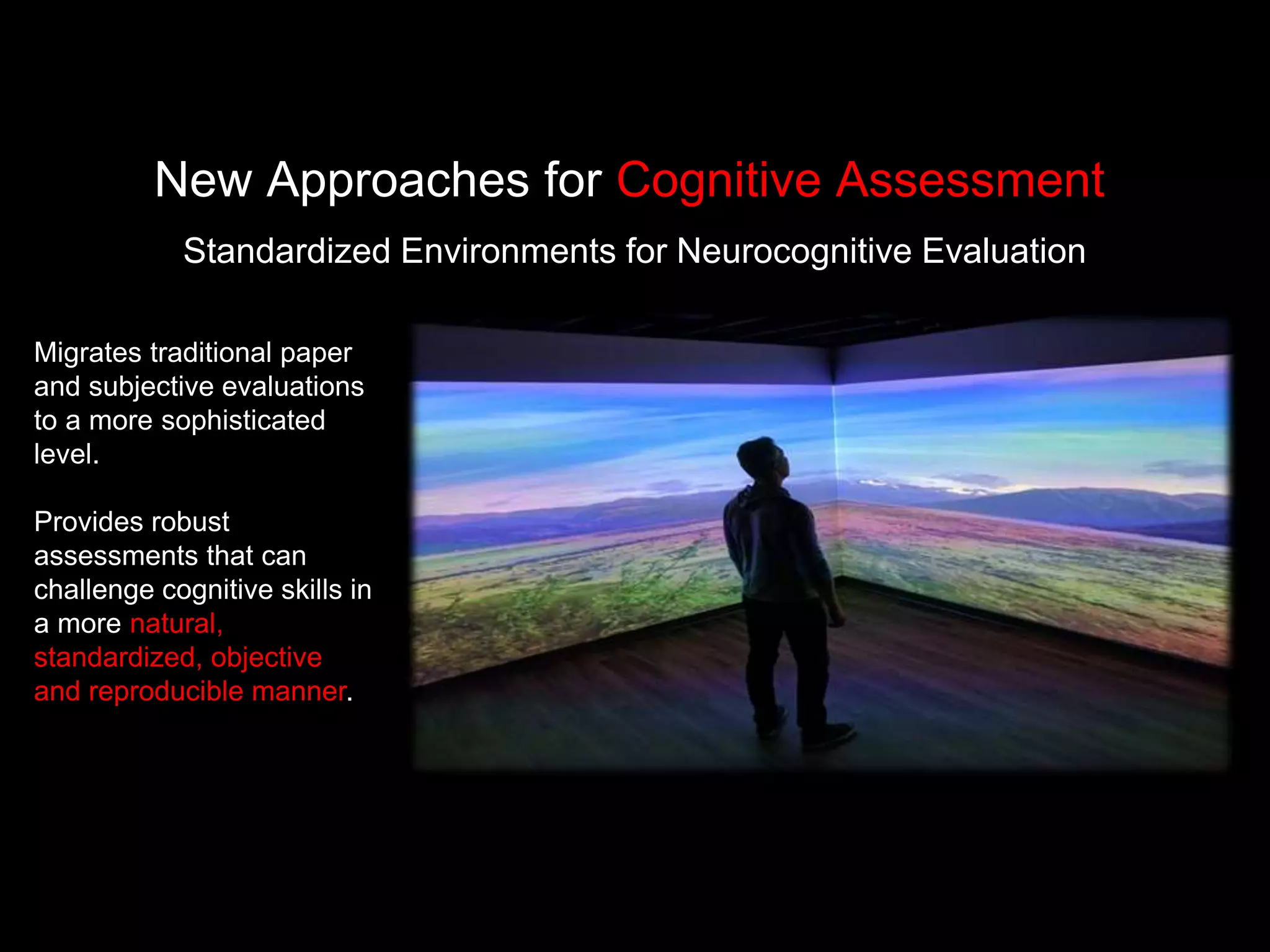 New Approaches for Cognitive Assessment

Standardized Environments for Neurocognitive Evaluation

Migrates traditional paper and subjective evaluations to a more sophisticated level.

Provides robust assessments that can challenge cognitive skills in a more natural, standardized, objective and reproducible manner.